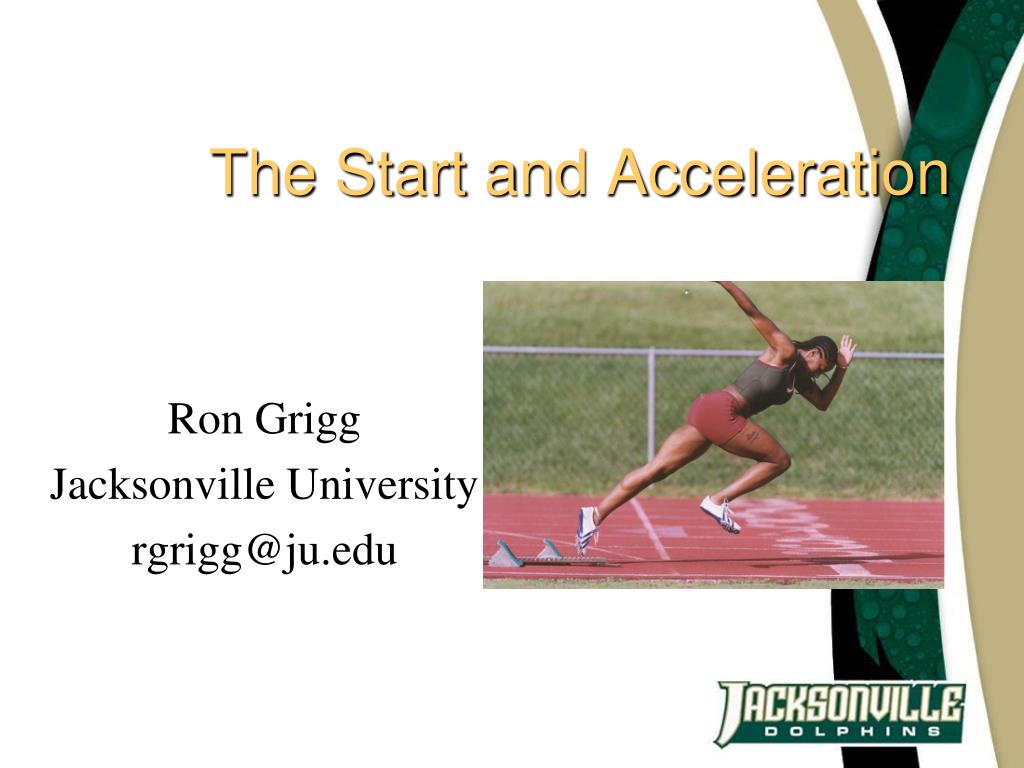 The Start and Acceleration

Ron Grigg
Jacksonville University
rgrigg@ju.edu

JACKSONVILLE
DOLPHINS